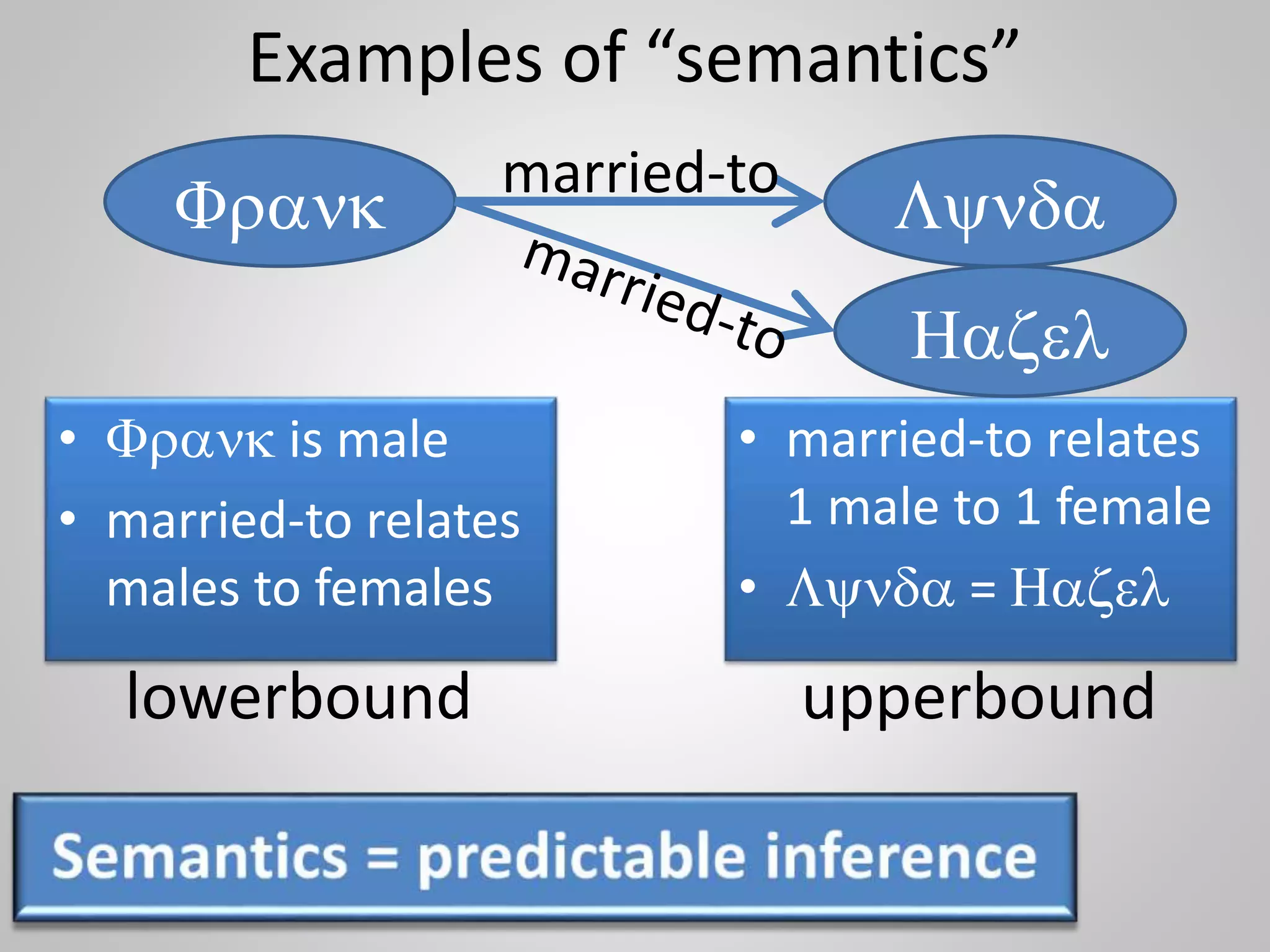 Examples of “semantics”

Φρανκ

married-to

Λψνδα

married-to

Ηαζελ

• Φρανκ is male
• married-to relates males to females

lowerbound

• married-to relates 1 male to 1 female
• Λψνδα = Ηαζελ

upperbound

Semantics = predictable inference